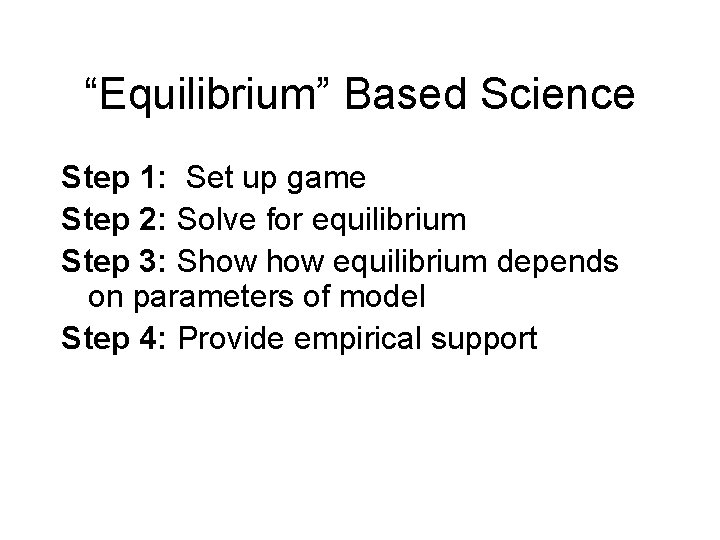 “Equilibrium” Based Science

Step 1:  Set up game

Step 2: Solve for equilibrium

Step 3: Show how equilibrium depends on parameters of model

Step 4: Provide empirical support